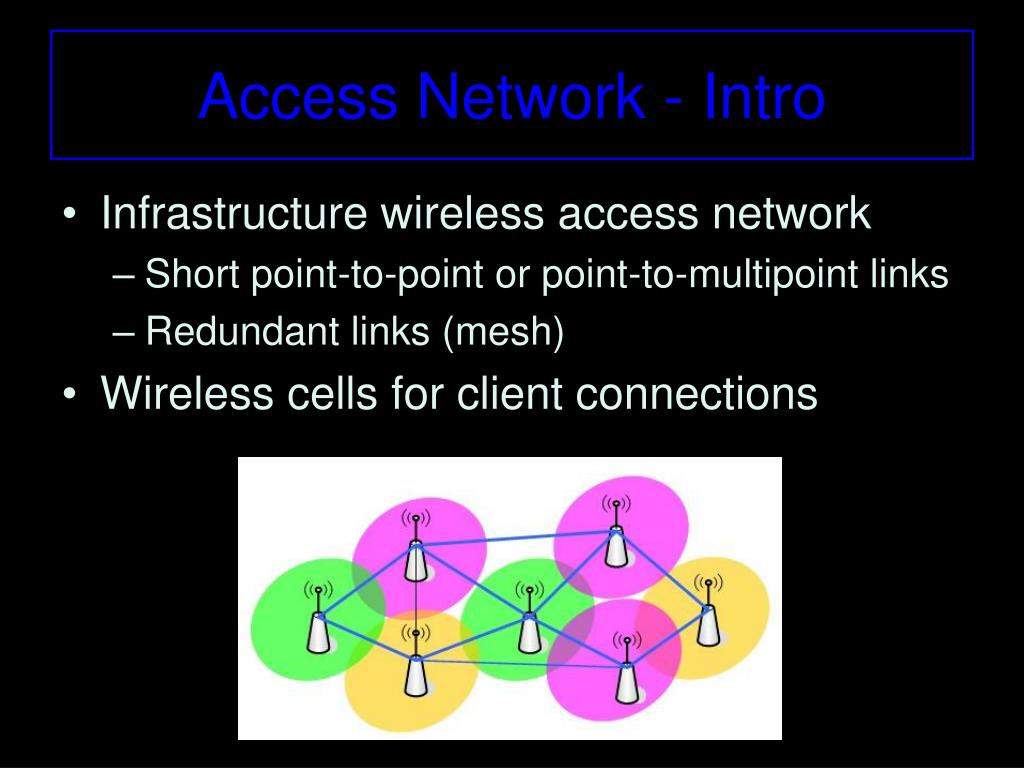 Access Network - Intro

• Infrastructure wireless access network
– Short point-to-point or point-to-multipoint links
– Redundant links (mesh)
• Wireless cells for client connections